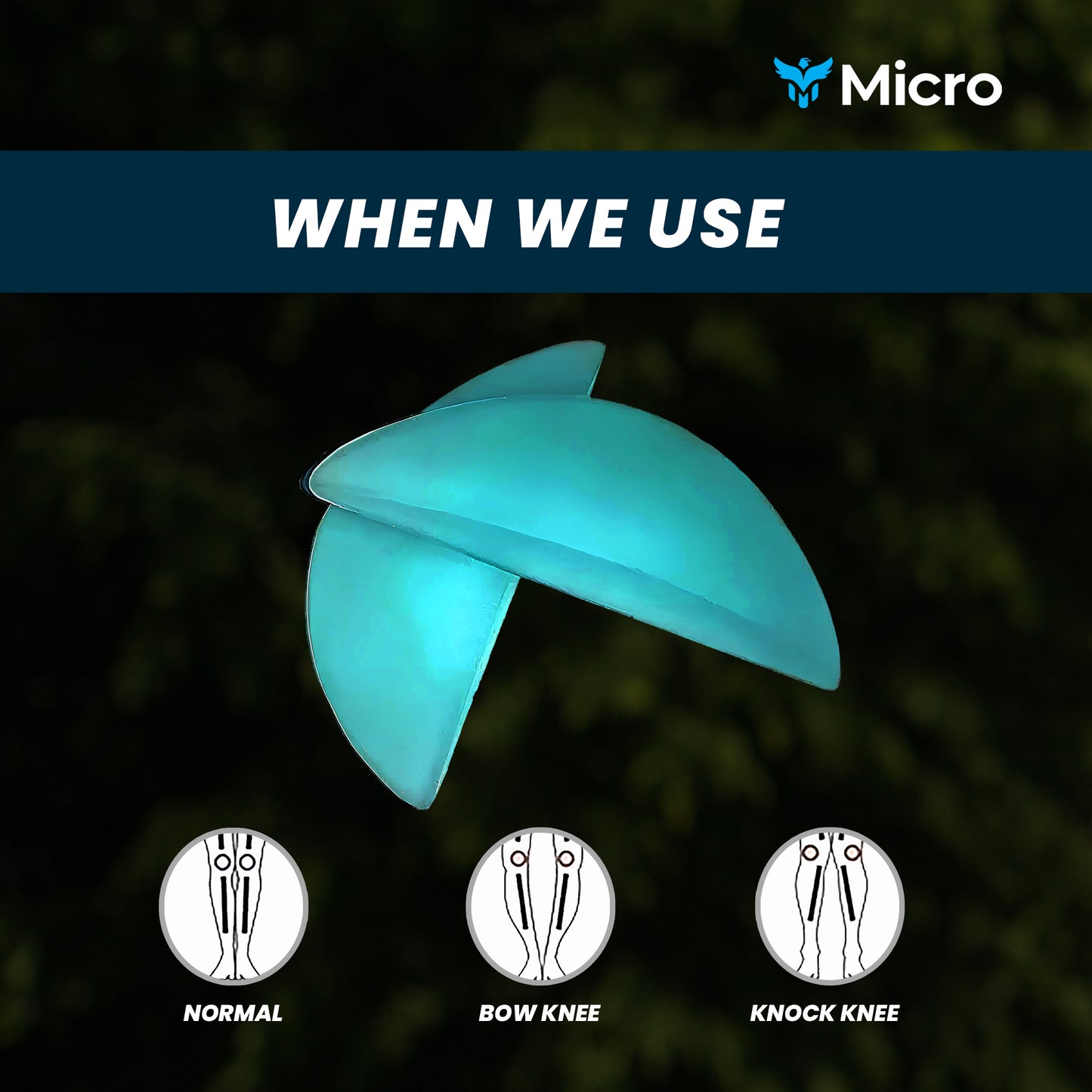 Micro

WHEN WE USE

NORMAL

BOW KNEE

KNOCK KNEE